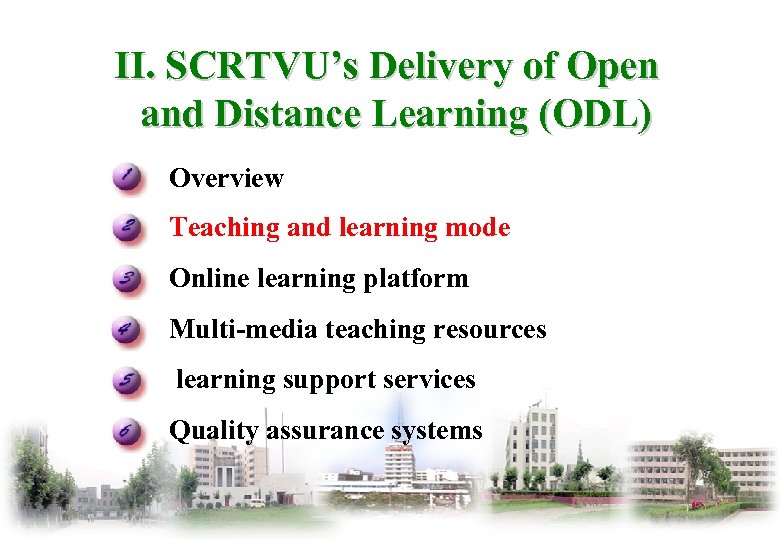 II. SCRTVU's Delivery of Open and Distance Learning (ODL)

1 Overview

2 Teaching and learning mode

3 Online learning platform

4 Multi-media teaching resources

5 learning support services

6 Quality assurance systems